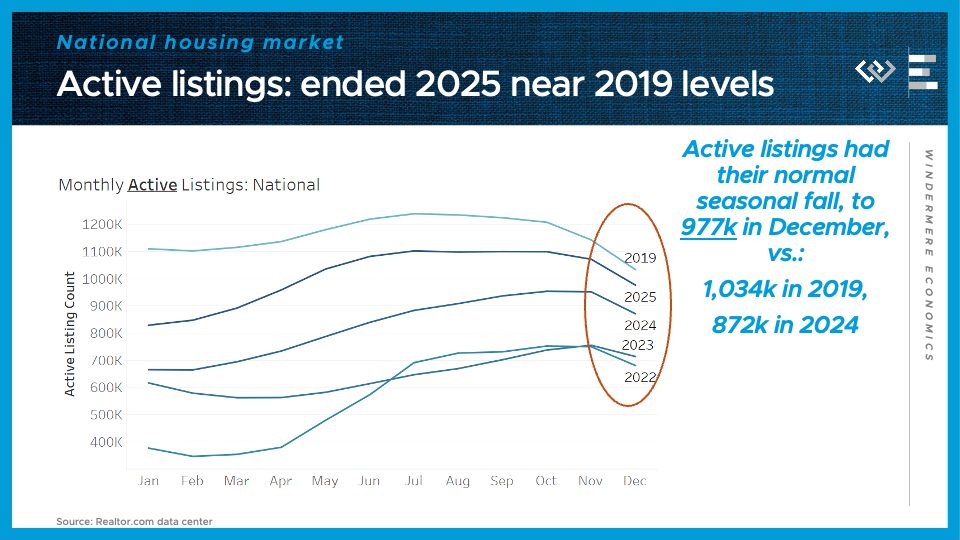 National housing market

Active listings: ended 2025 near 2019 levels

Monthly Active Listings: National

Active Listing Count

1200K
1100K
1000K
900K
800K
700K
600K
500K
400K

Jan Feb Mar Apr May Jun Jul Aug Sep Oct Nov Dec

2019
2025
2024
2023
2022

Active listings had their normal seasonal fall, to 977k in December, vs.:

1,034k in 2019,

872k in 2024

WINDERMERE ECONOMICS

Source: Realtor.com data center